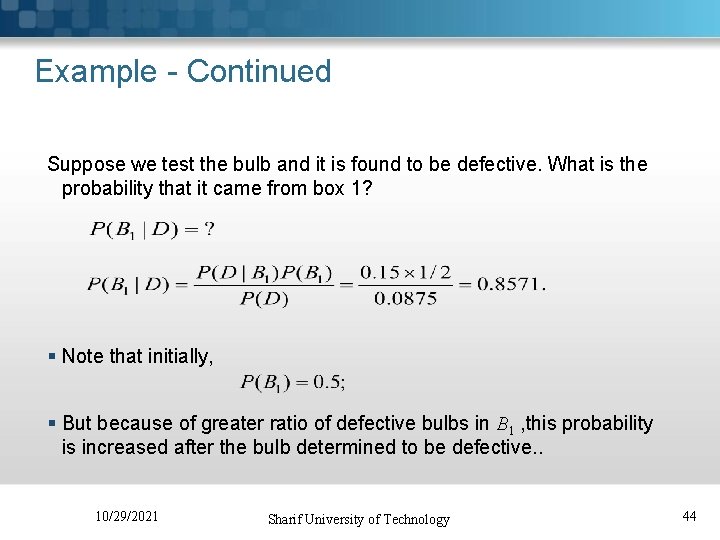 Example - Continued

Suppose we test the bulb and it is found to be defective. What is the probability that it came from box 1?

$P(B_1 \mid D) = ?$

$P(B_1 \mid D) = \frac{P(D \mid B_1)P(B_1)}{P(D)} = \frac{0.15 \times 1/2}{0.0875} = 0.8571.$

▪ Note that initially,

$P(B_1) = 0.5;$

▪ But because of greater ratio of defective bulbs in $B_1$ ,this probability is increased after the bulb determined to be defective..

10/29/2021

Sharif University of Technology

44